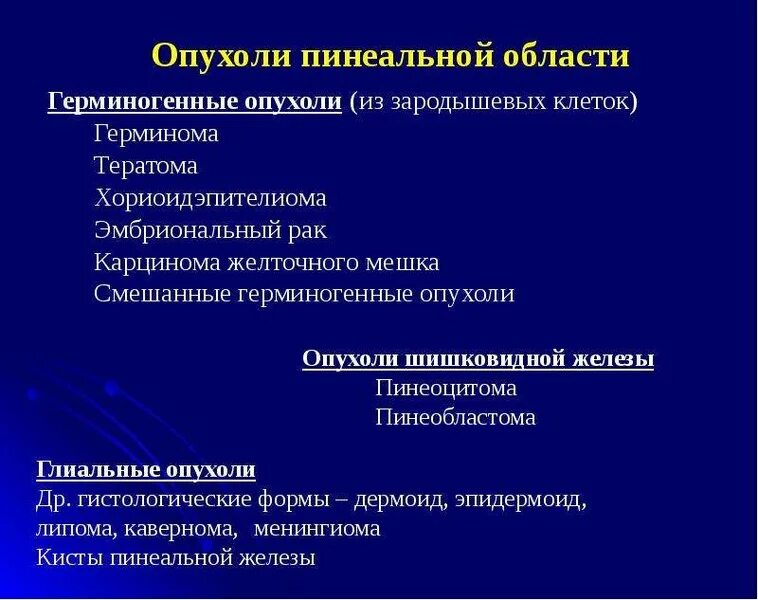 Опухоли пинеальной области

Герминогенные опухоли (из зародышевых клеток)
Герминома
Тератома
Хориоидэпителиома
Эмбриональный рак
Карцинома желточного мешка
Смешанные герминогенные опухоли

Опухоли шишковидной железы
Пинеоцитома
Пинеобластома

Глиальные опухоли
Др. гистологические формы – дермоид, эпидермоид, липома, кавернома, менингиома
Кисты пинеальной железы